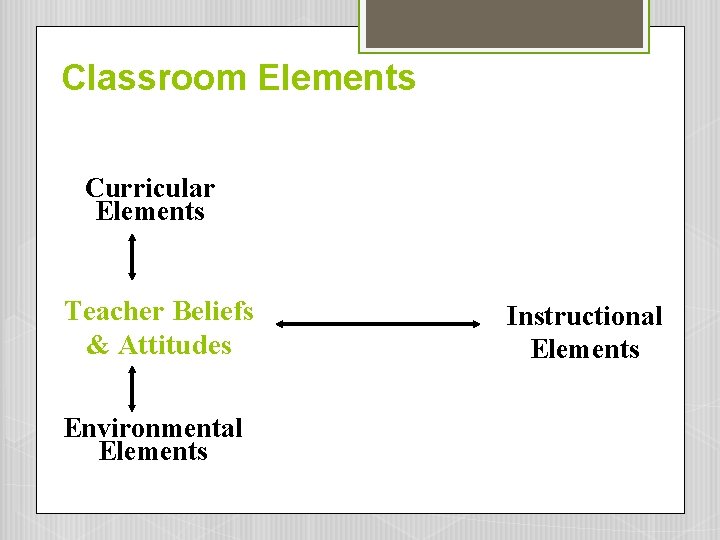 Classroom Elements

Curricular Elements

Teacher Beliefs & Attitudes

Instructional Elements

Environmental Elements